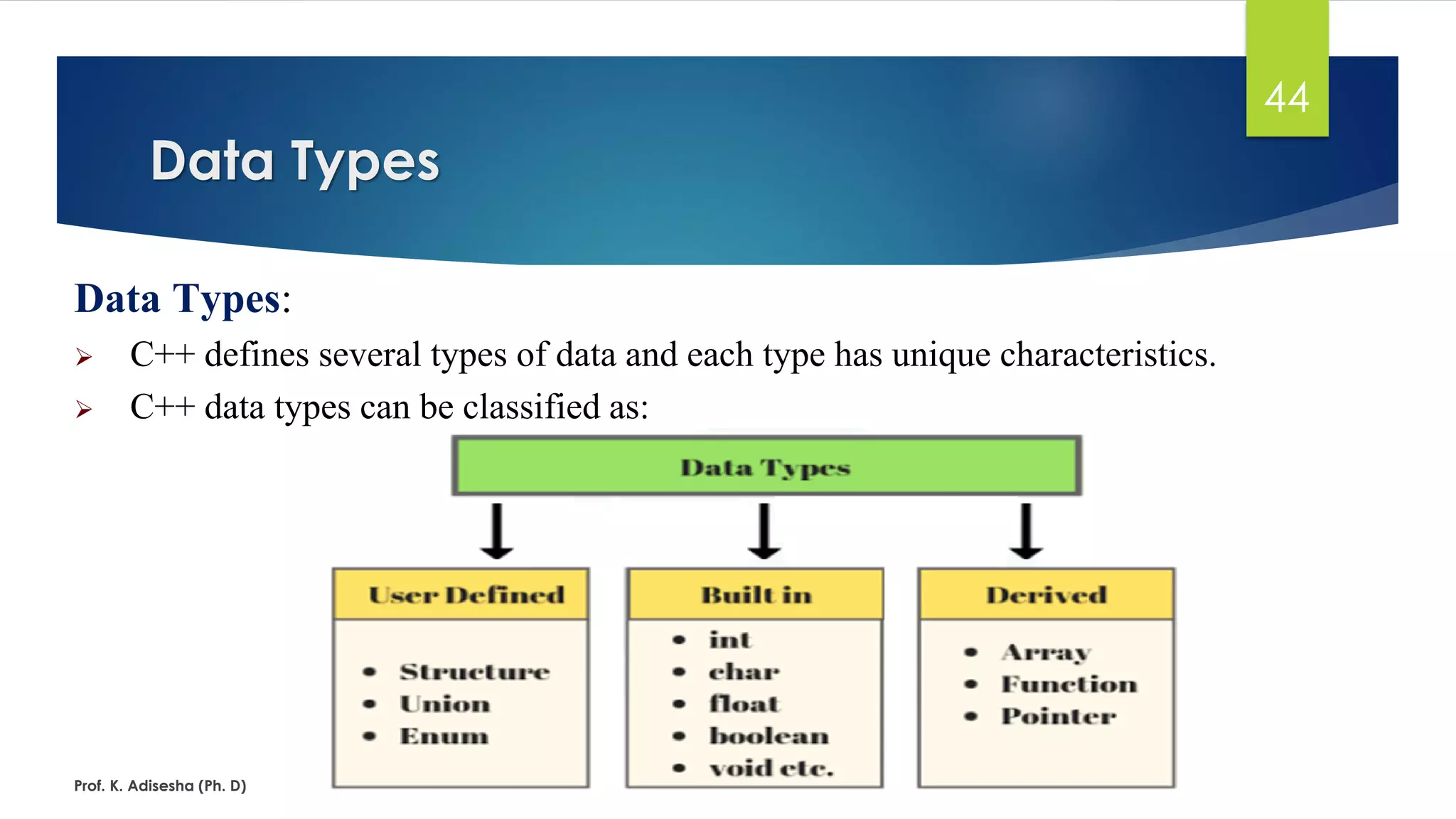 44

Data Types

Data Types:

➢ C++ defines several types of data and each type has unique characteristics.

➢ C++ data types can be classified as:

Data Types

User Defined
• Structure
• Union
• Enum

Built in
• int
• char
• float
• boolean
• void etc.

Derived
• Array
• Function
• Pointer

Prof. K. Adisesha (Ph. D)